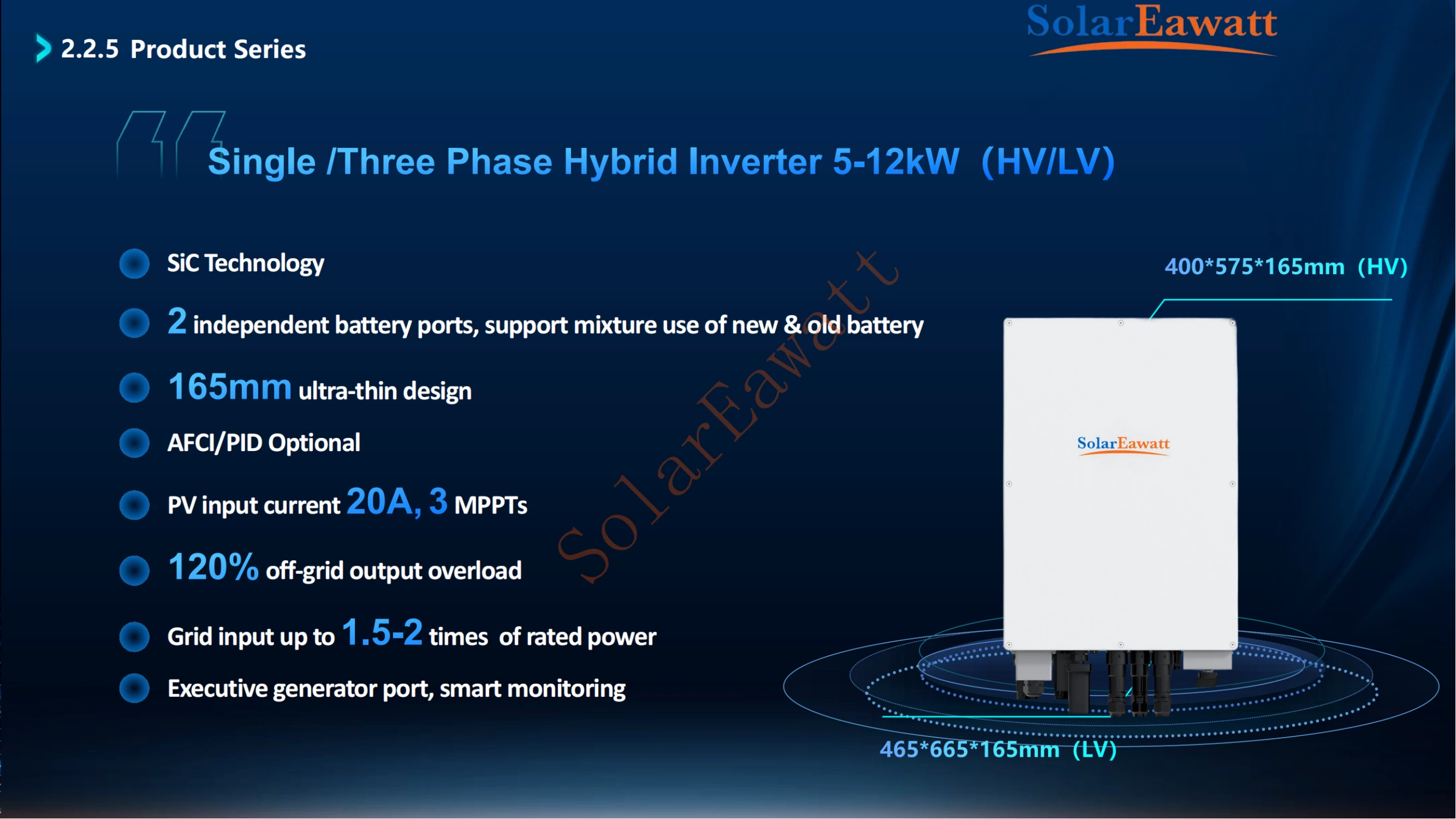 2.2.5 Product Series

SolarEawatt

Single /Three Phase Hybrid Inverter 5-12kW (HV/LV)

SiC Technology

2 independent battery ports, support mixture use of new & old battery

165mm ultra-thin design

AFCI/PID Optional

PV input current 20A, 3 MPPTs

120% off-grid output overload

Grid input up to 1.5-2 times of rated power

Executive generator port, smart monitoring

SolarEawatt

400*575*165mm (HV)

SolarEawatt

465*665*165mm (LV)